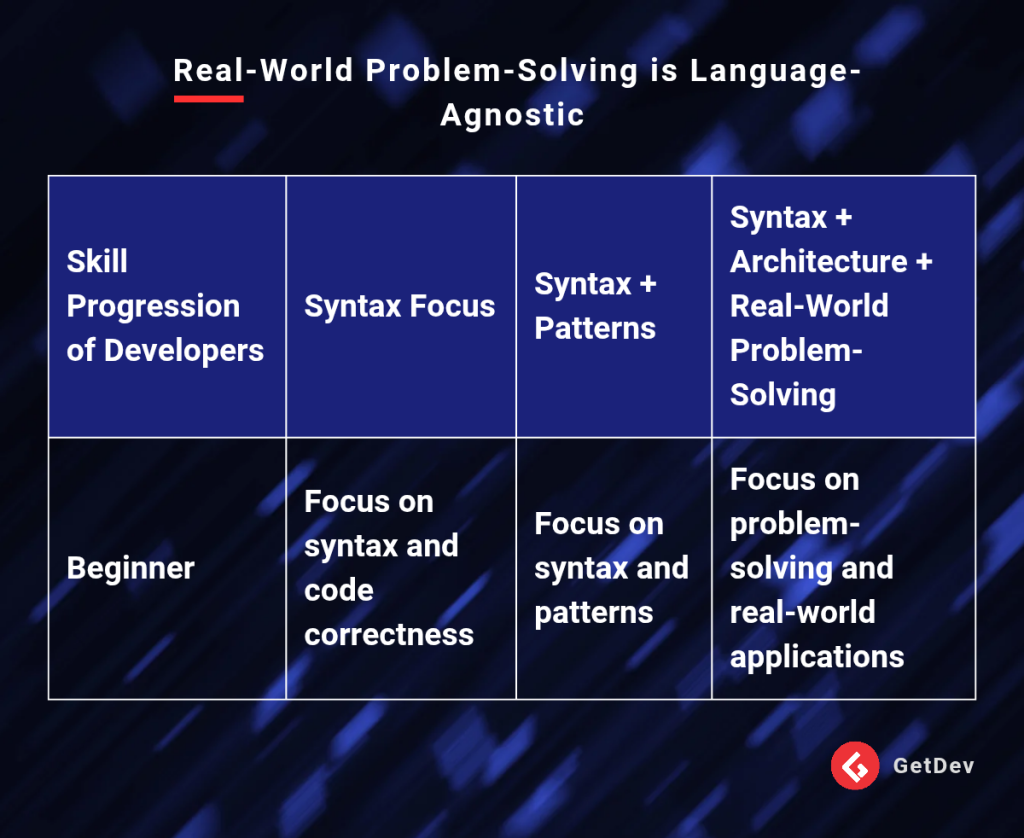 Real-World Problem-Solving is Language-Agnostic

| Skill Progression of Developers | Syntax Focus | Syntax + Patterns | Syntax + Architecture + Real-World Problem-Solving |
|---|---|---|---|
| Beginner | Focus on syntax and code correctness | Focus on syntax and patterns | Focus on problem-solving and real-world applications |

GetDev